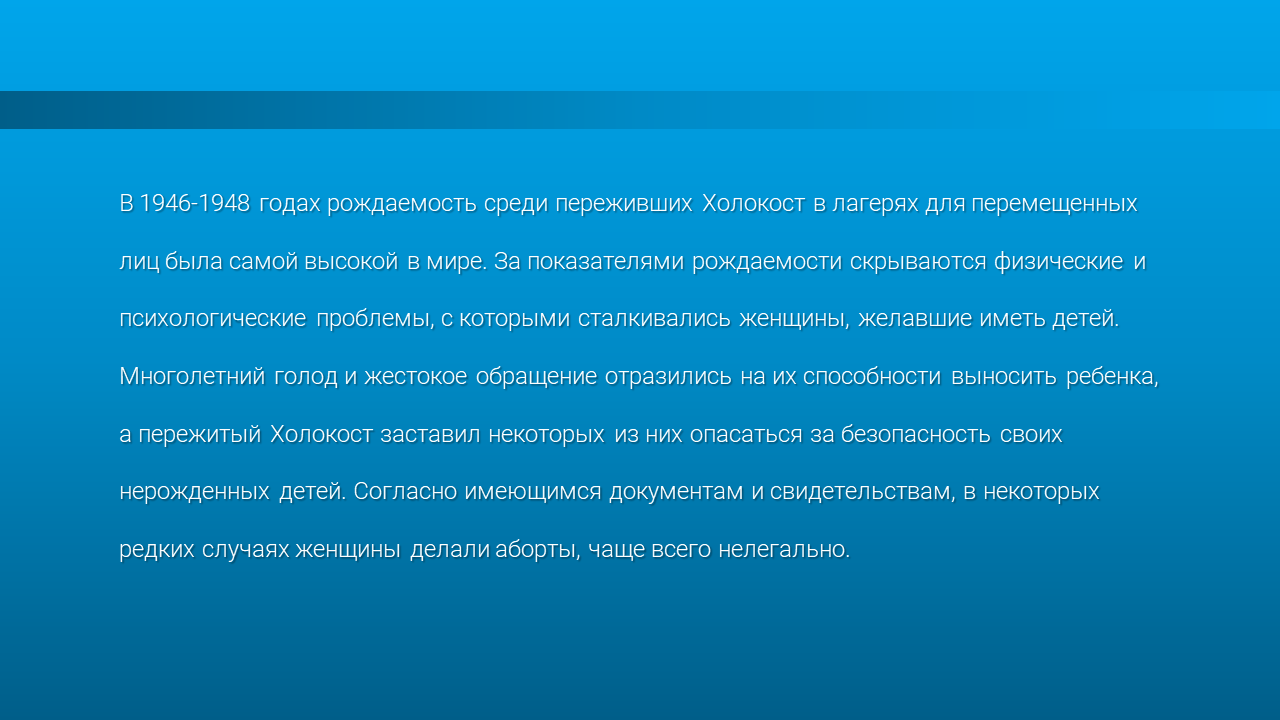 В 1946-1948 годах рождаемость среди переживших Холокост в лагерях для перемещенных лиц была самой высокой в мире. За показателями рождаемости скрываются физические и психологические проблемы, с которыми сталкивались женщины, желавшие иметь детей. Многолетний голод и жестокое обращение отразились на их способности выносить ребенка, а пережитый Холокост заставил некоторых из них опасаться за безопасность своих нерожденных детей. Согласно имеющимся документам и свидетельствам, в некоторых редких случаях женщины делали аборты, чаще всего нелегально.